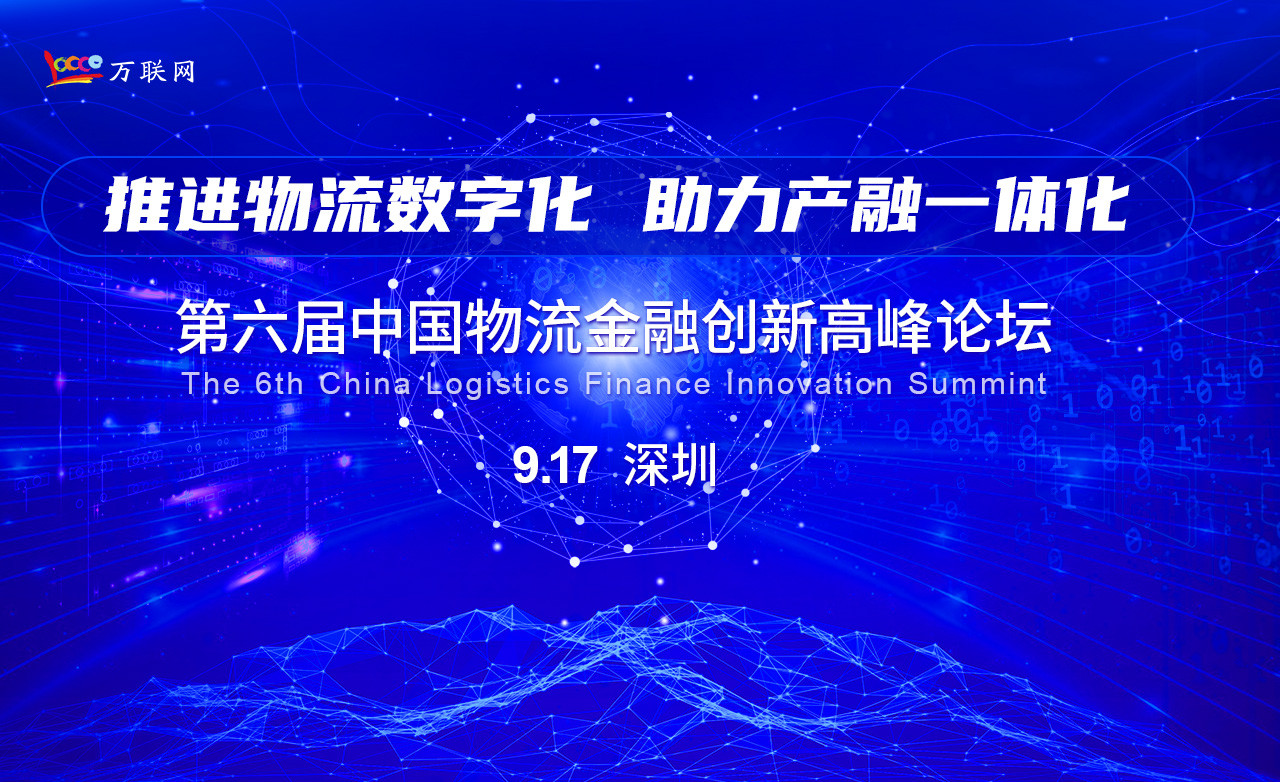 万联网

推进物流数字化 助力产融一体化

第六届中国物流金融创新高峰论坛

The 6th China Logistics Finance Innovation Summint

9.17 深圳